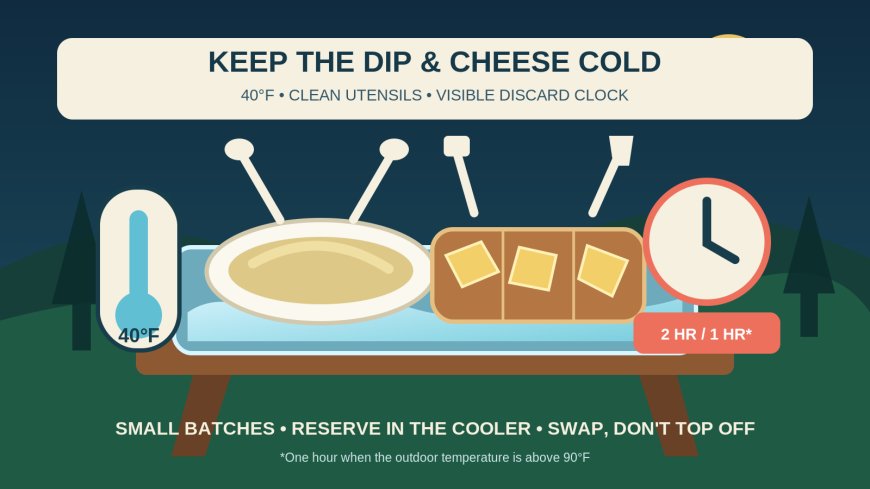 KEEP THE DIP & CHEESE COLD

40°F • CLEAN UTENSILS • VISIBLE DISCARD CLOCK

40°F

2 HR / 1 HR*

SMALL BATCHES • RESERVE IN THE COOLER • SWAP, DON'T TOP OFF

*One hour when the outdoor temperature is above 90°F